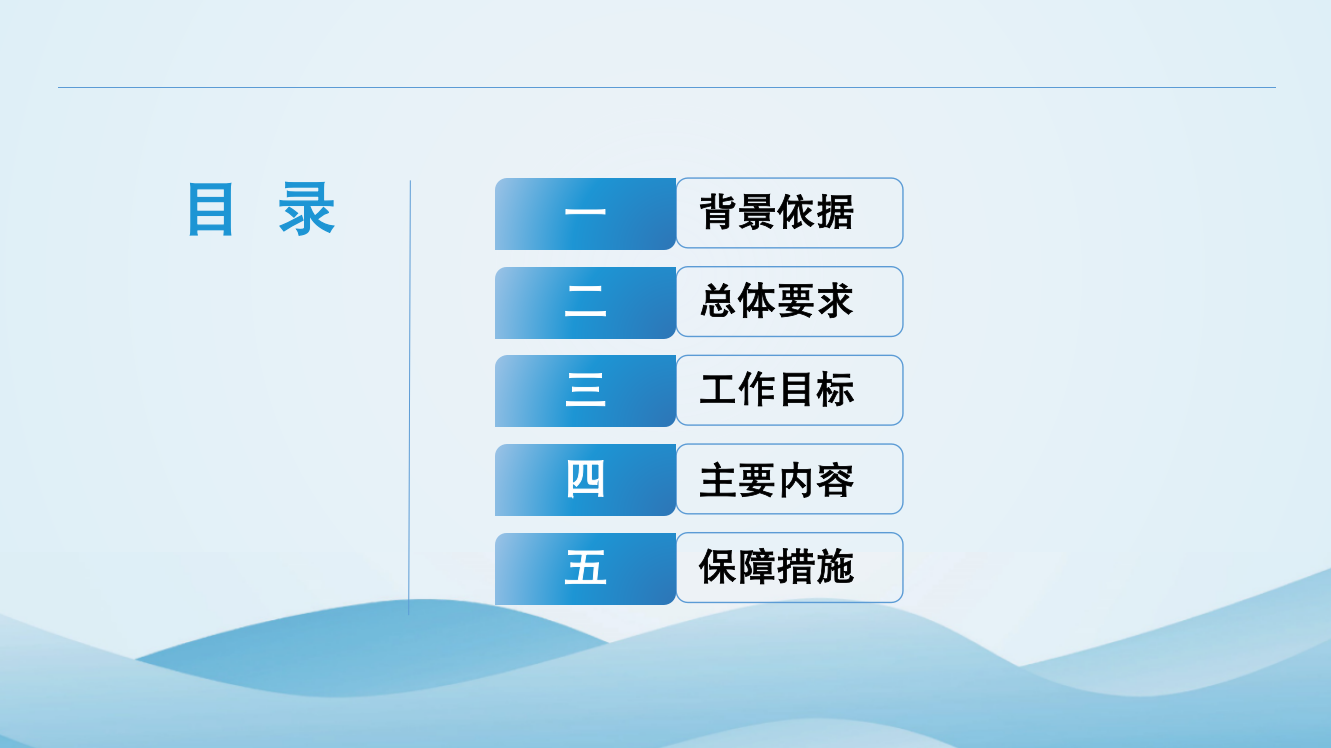 目 录

一 背景依据

二 总体要求

三 工作目标

四 主要内容

五 保障措施